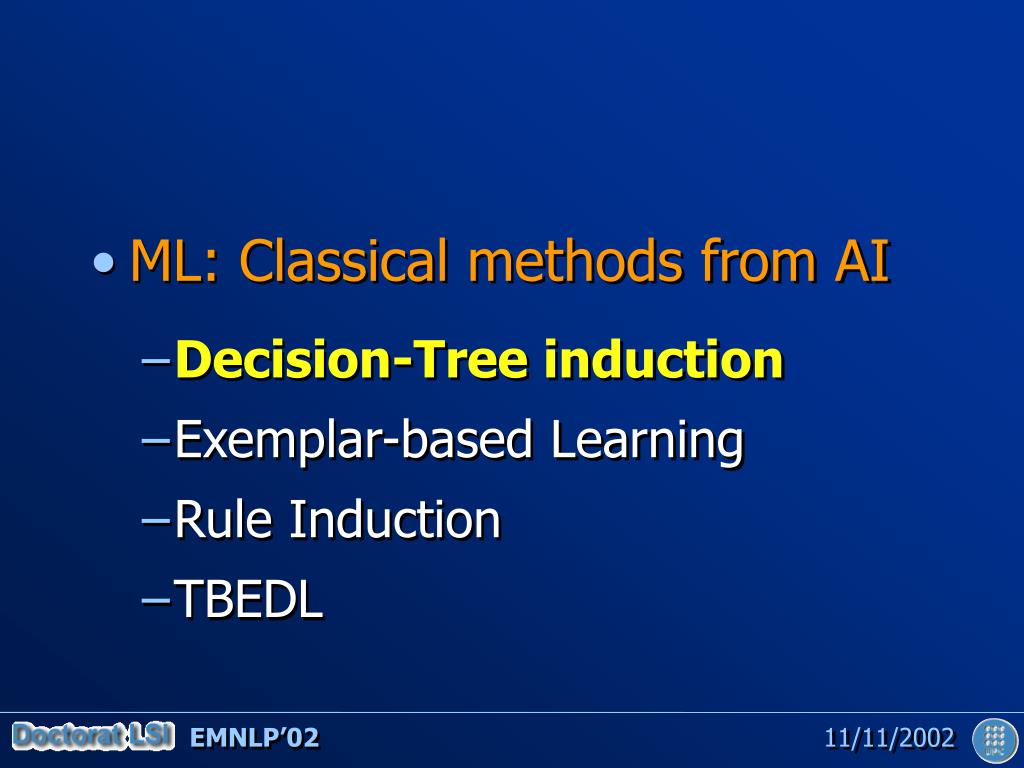 • ML: Classical methods from AI

– Decision-Tree induction

– Exemplar-based Learning

– Rule Induction

– TBEDL

Doctorat LSI EMNLP'02 11/11/2002